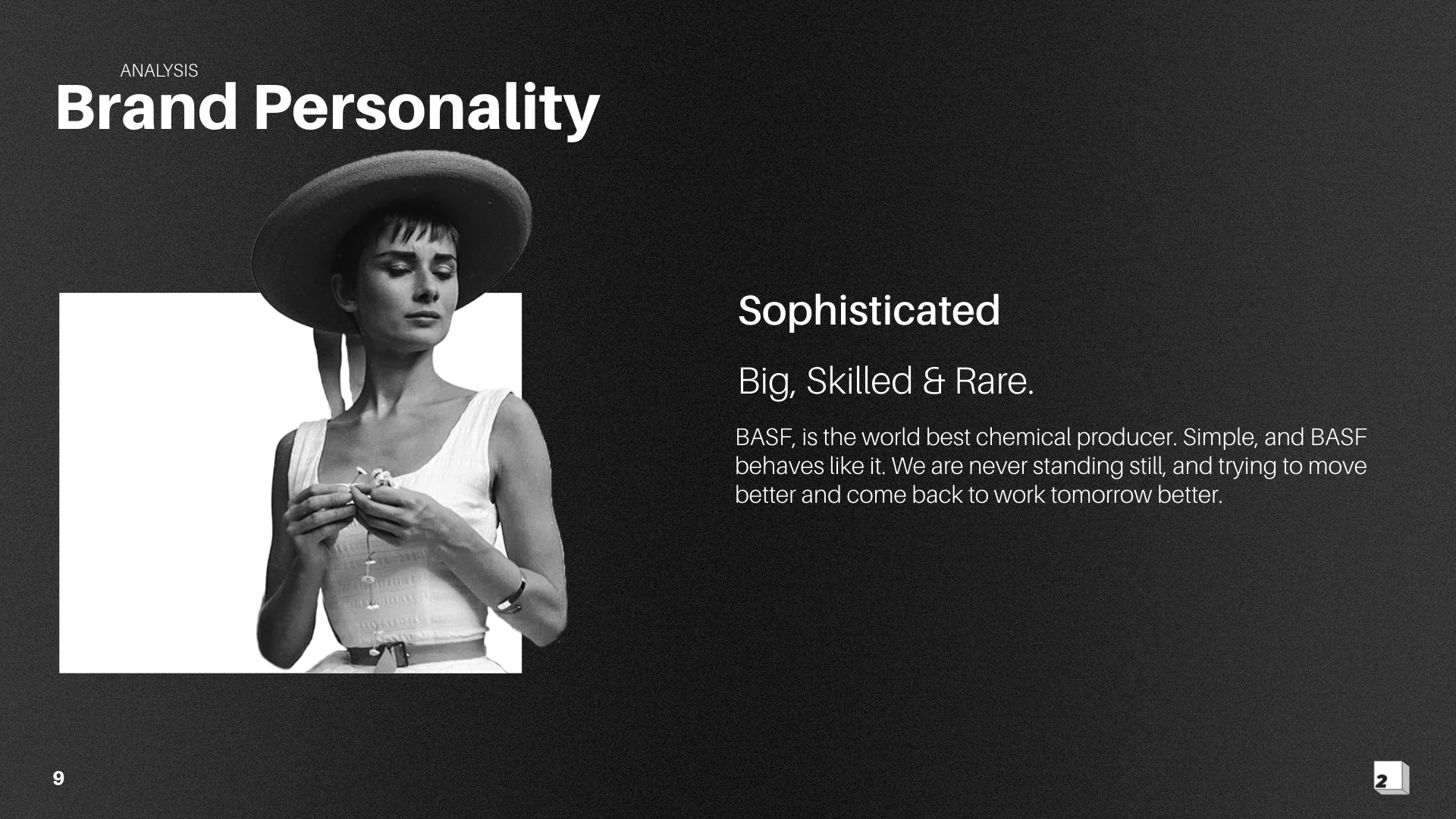 ANALYSIS
Brand Personality

Sophisticated

Big, Skilled & Rare.

BASF, is the world best chemical producer. Simple, and BASF behaves like it. We are never standing still, and trying to move better and come back to work tomorrow better.

9

2